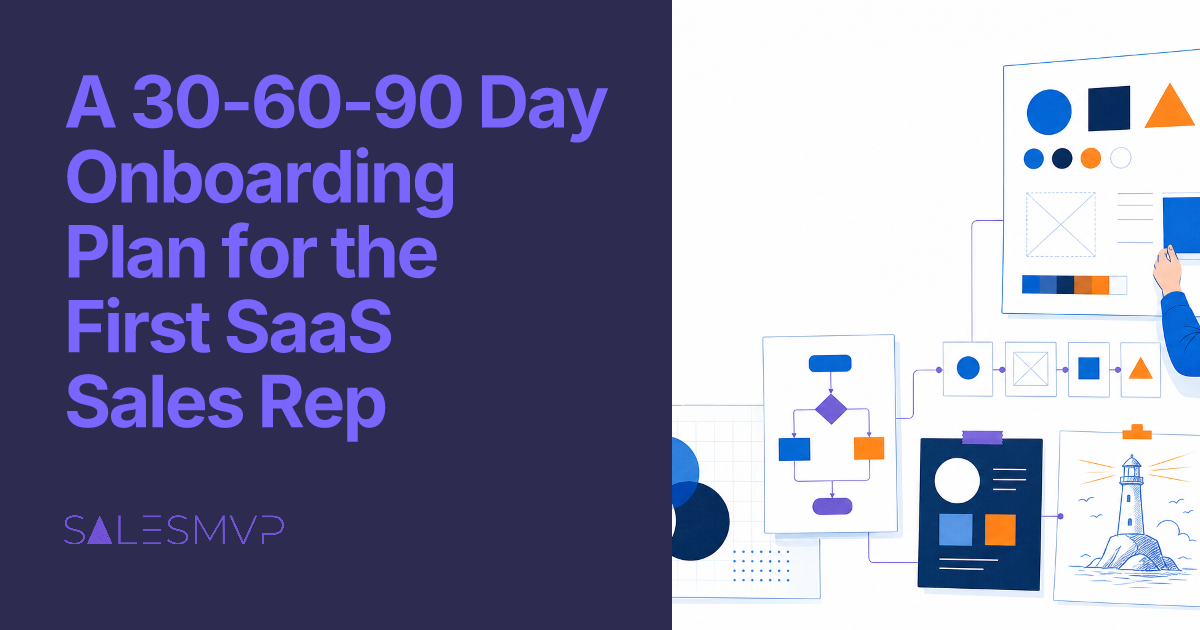 A 30-60-90 Day Onboarding Plan for the First SaaS Sales Rep

SALESMVP